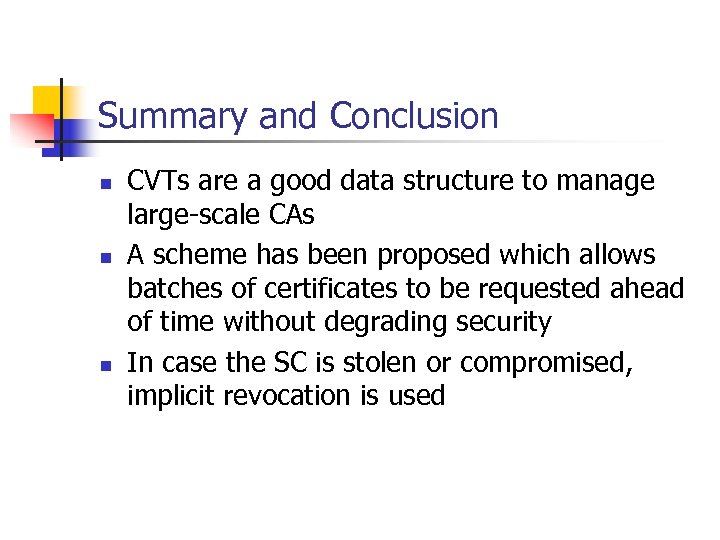 Summary and Conclusion

- CVTs are a good data structure to manage large-scale CAs
- A scheme has been proposed which allows batches of certificates to be requested ahead of time without degrading security
- In case the SC is stolen or compromised, implicit revocation is used